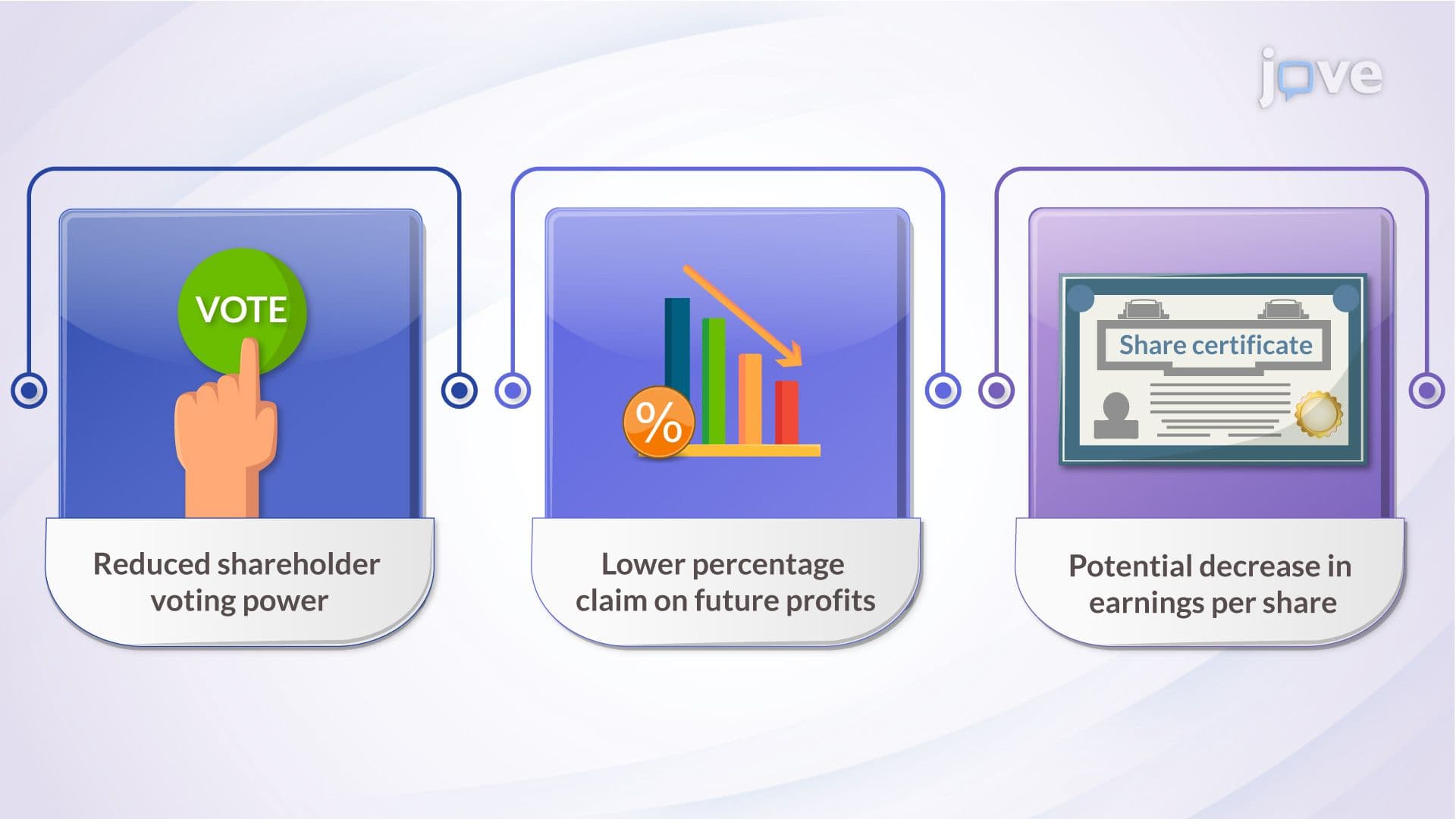 jove

VOTE

Reduced shareholder voting power

%

Lower percentage claim on future profits

Share certificate

Potential decrease in earnings per share